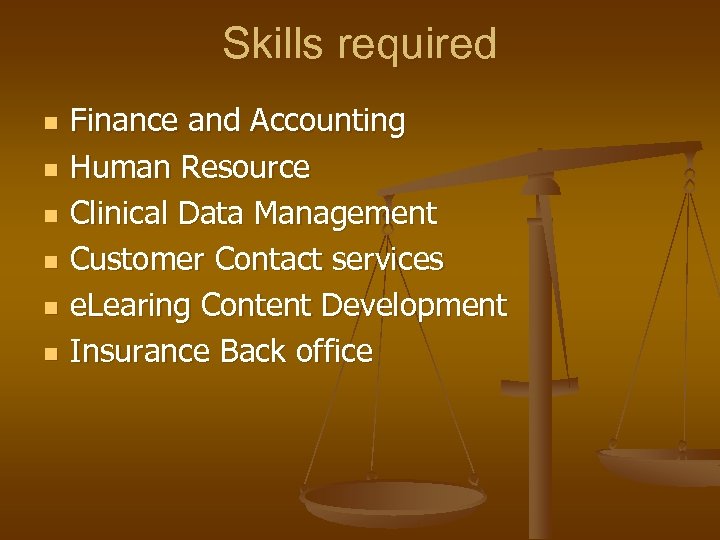 Skills required

- Finance and Accounting
- Human Resource
- Clinical Data Management
- Customer Contact services
- eLearing Content Development
- Insurance Back office